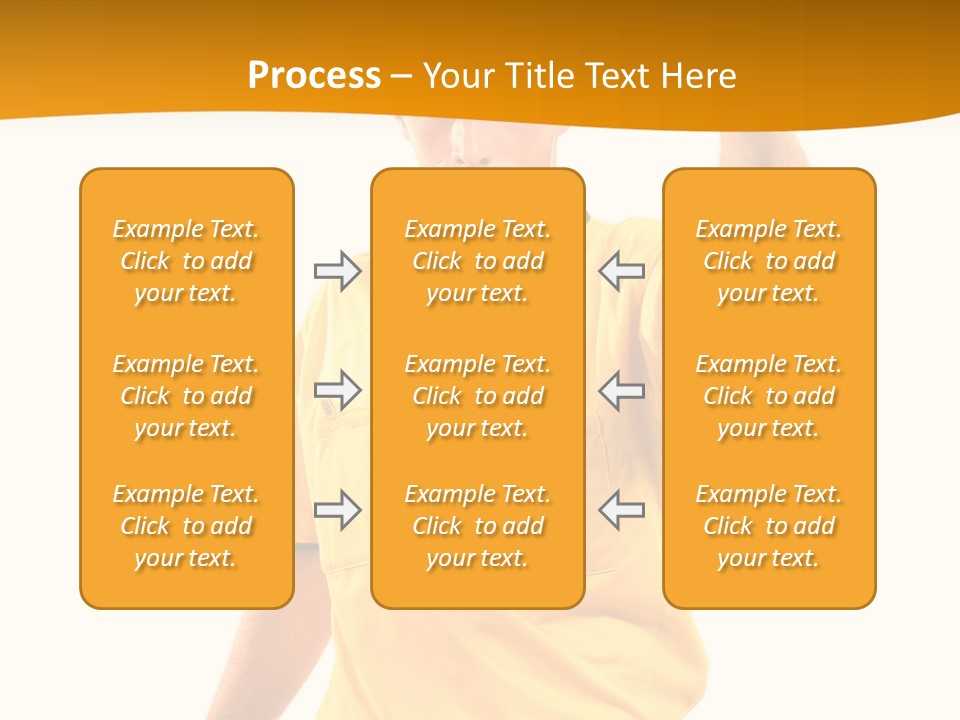 Process – Your Title Text Here

Example Text. Click to add your text.

Example Text. Click to add your text.

Example Text. Click to add your text.

Example Text. Click to add your text.

Example Text. Click to add your text.

Example Text. Click to add your text.

Example Text. Click to add your text.

Example Text. Click to add your text.

Example Text. Click to add your text.